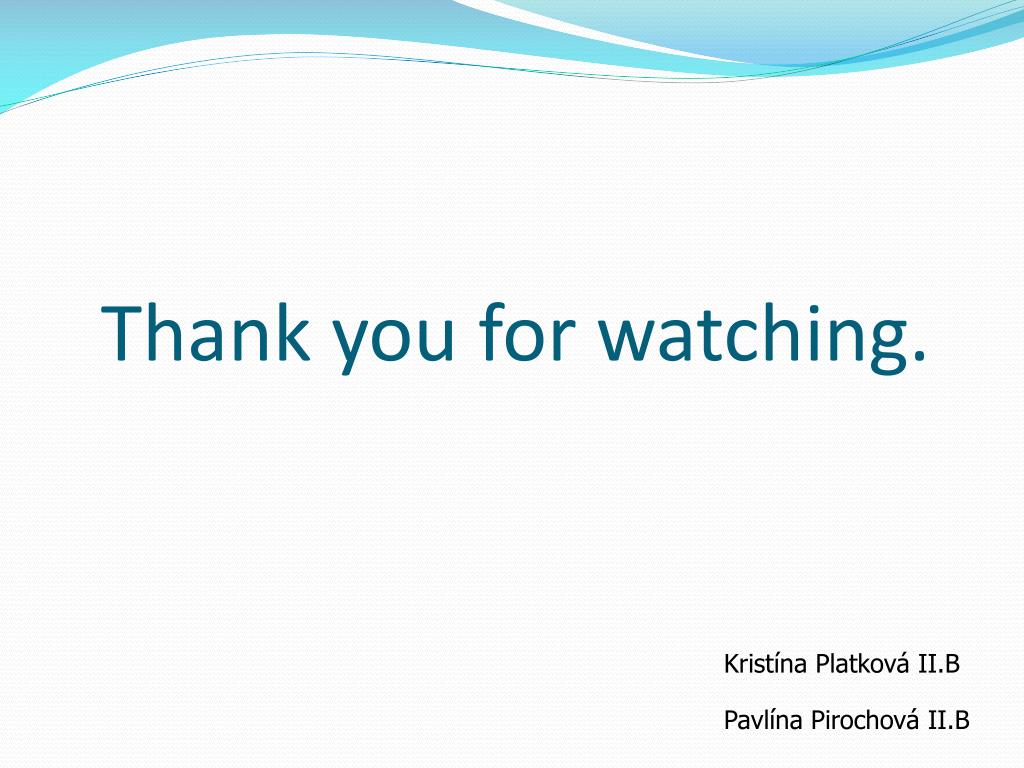 Thank you for watching.

Kristína Platková II.B

Pavlína Pirochová II.B